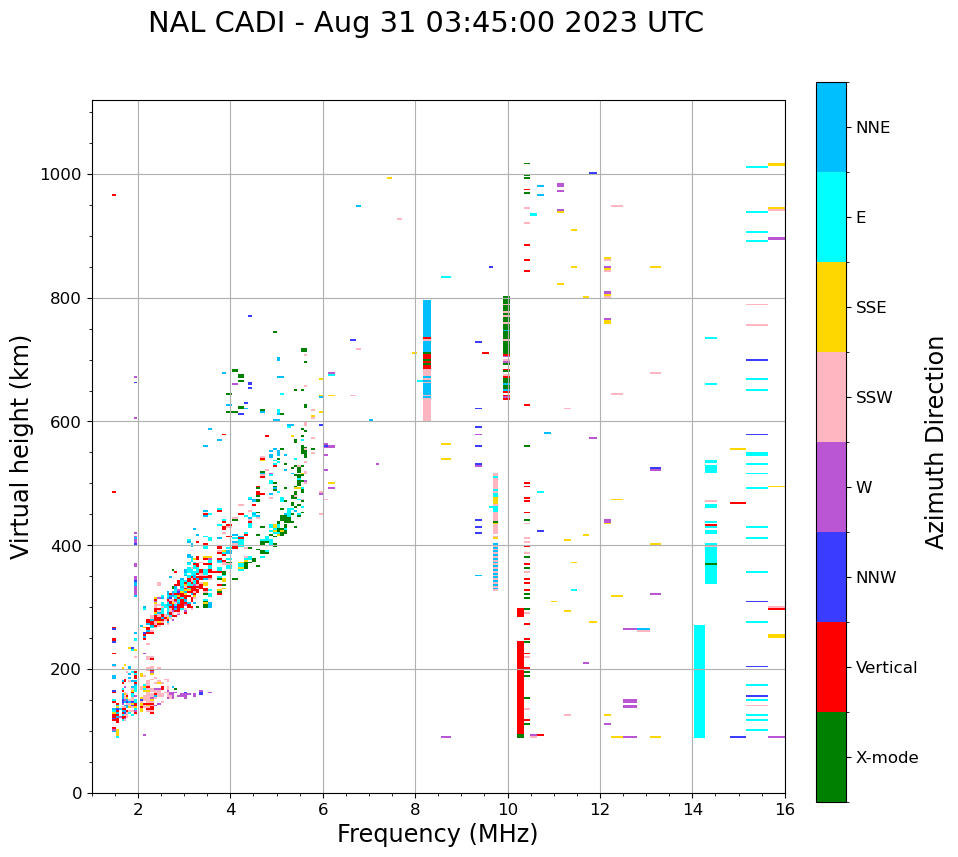 NAL CADI - Aug 31 03:45:00 2023 UTC

Virtual height (km)

1000
800
600
400
200
0

2
4
6
8
10
12
14
16

Frequency (MHz)

NNE
E
SSE
SSW
W
NNW
Vertical
X-mode

Azimuth Direction